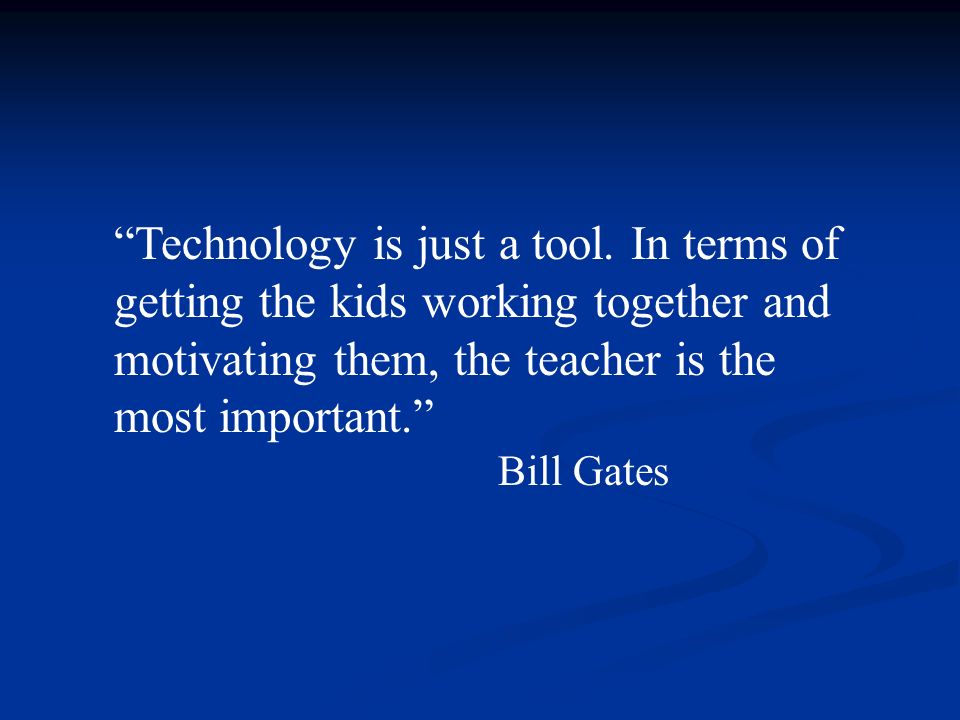 “Technology is just a tool. In terms of getting the kids working together and motivating them, the teacher is the most important.”

Bill Gates